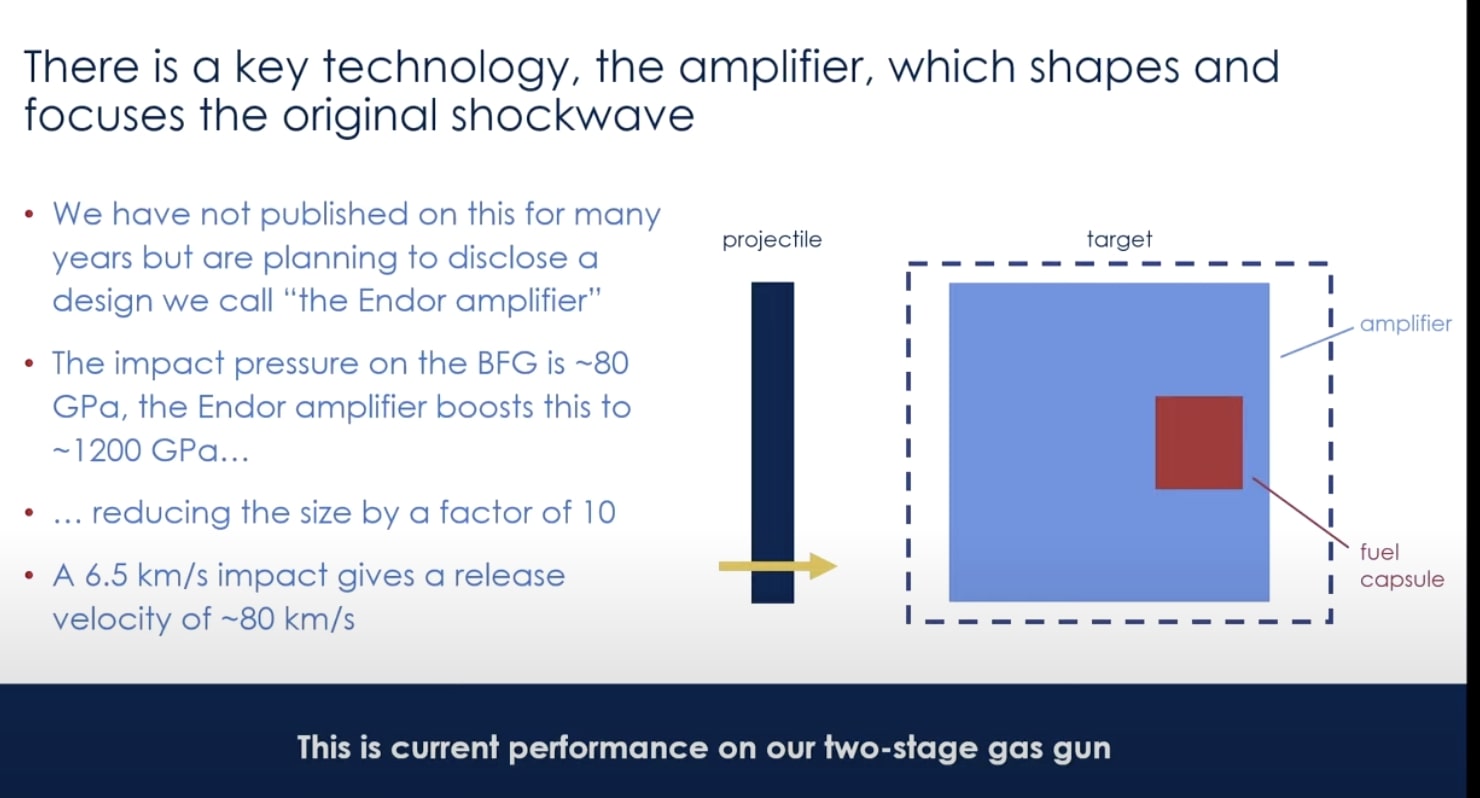 There is a key technology, the amplifier, which shapes and focuses the original shockwave

• We have not published on this for many years but are planning to disclose a design we call "the Endor amplifier"

• The impact pressure on the BFG is ~80 GPa, the Endor amplifier boosts this to ~1200 GPa…

• … reducing the size by a factor of 10

• A 6.5 km/s impact gives a release velocity of ~80 km/s

projectile

target

amplifier

fuel capsule

This is current performance on our two-stage gas gun